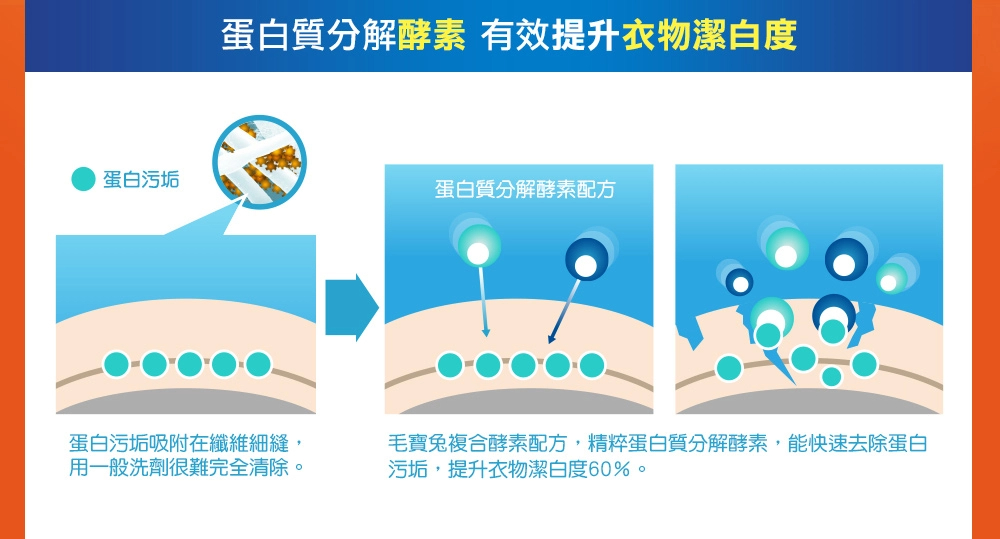 蛋白質分解酵素 有效提升衣物潔白度

蛋白污垢

蛋白質分解酵素配方

蛋白污垢吸附在纖維細縫，用一般洗劑很難完全清除。

毛寶兔複合酵素配方，精粹蛋白質分解酵素，能快速去除蛋白污垢，提升衣物潔白度60％。